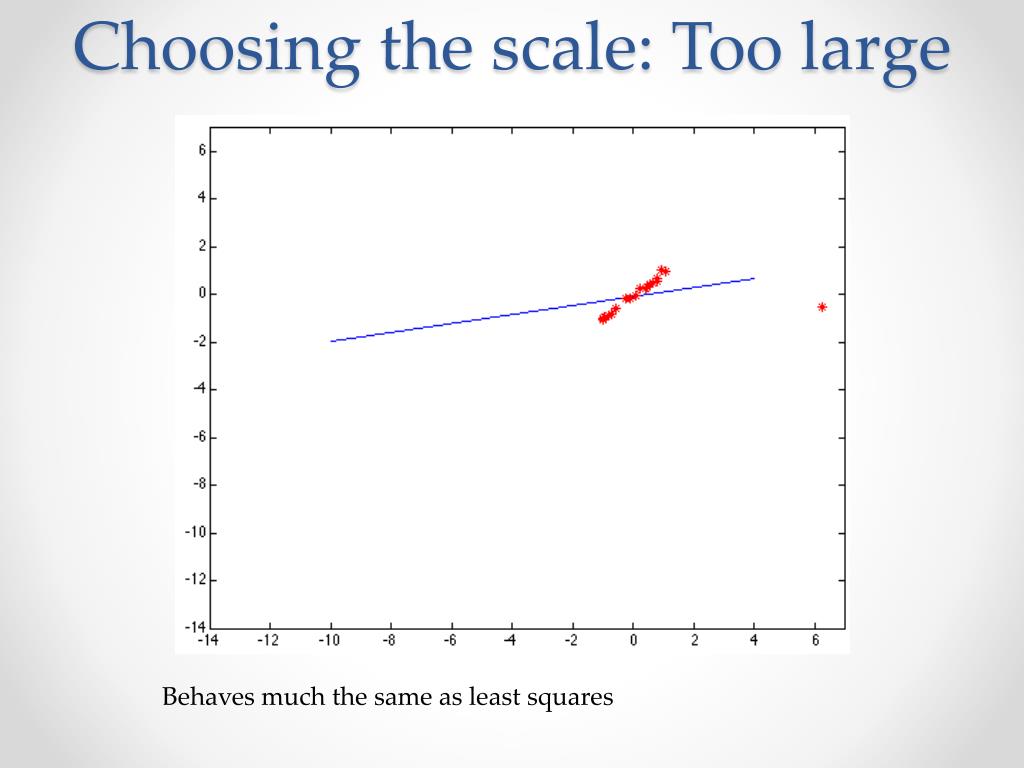 Choosing the scale: Too large

6
4
2
0
-2
-4
-6
-8
-10
-12
-14
-14 -12 -10 -8 -6 -4 -2 0 2 4 6

Behaves much the same as least squares